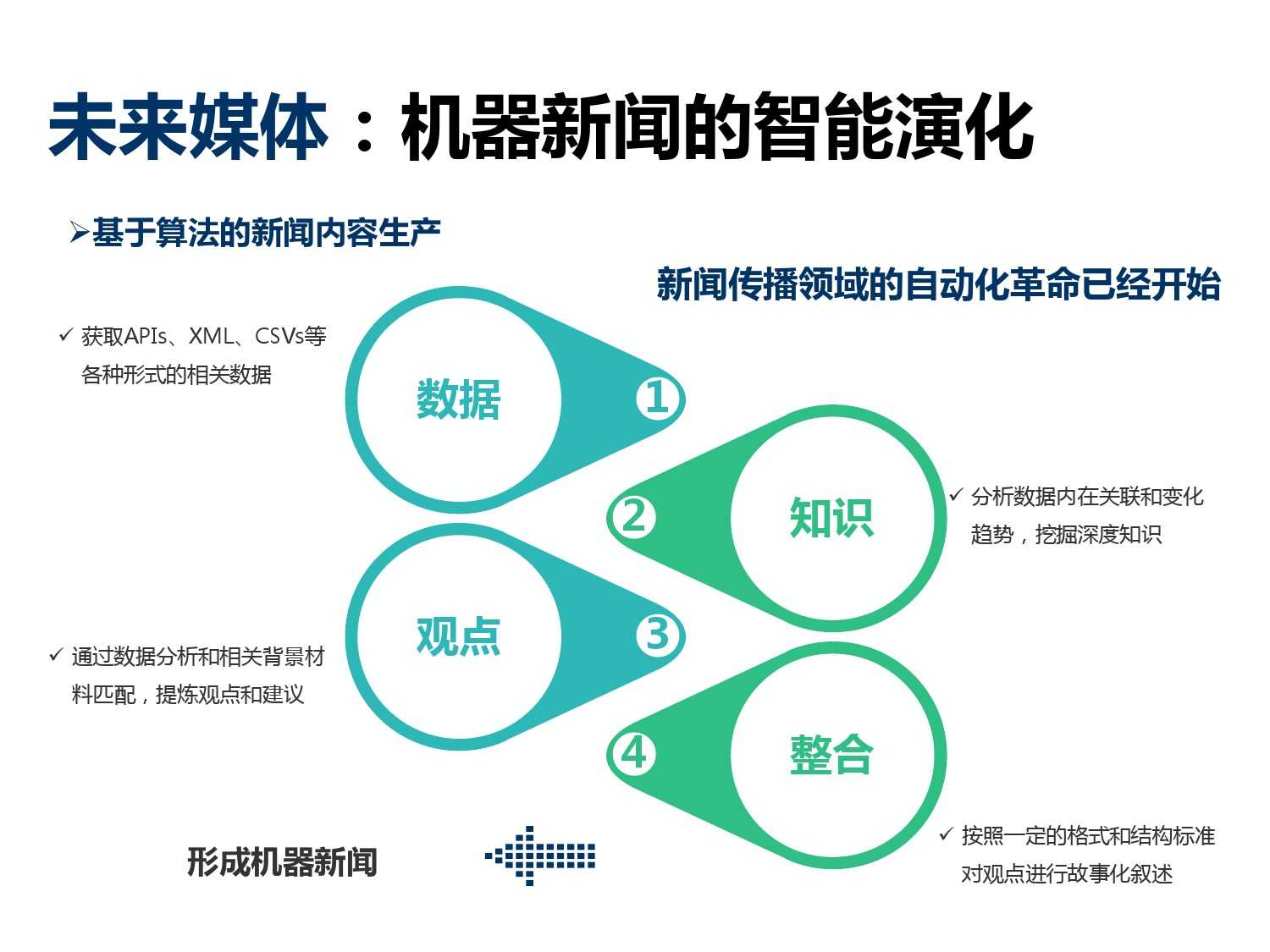 未来媒体：机器新闻的智能演化

➢基于算法的新闻内容生产

新闻传播领域的自动化革命已经开始

✓ 获取APIs、XML、CSVs等各种形式的相关数据

数据

1

2

知识

✓ 分析数据内在关联和变化趋势，挖掘深度知识

观点

3

✓ 通过数据分析和相关背景材料匹配，提炼观点和建议

4

整合

✓ 按照一定的格式和结构标准对观点进行故事化叙述

形成机器新闻